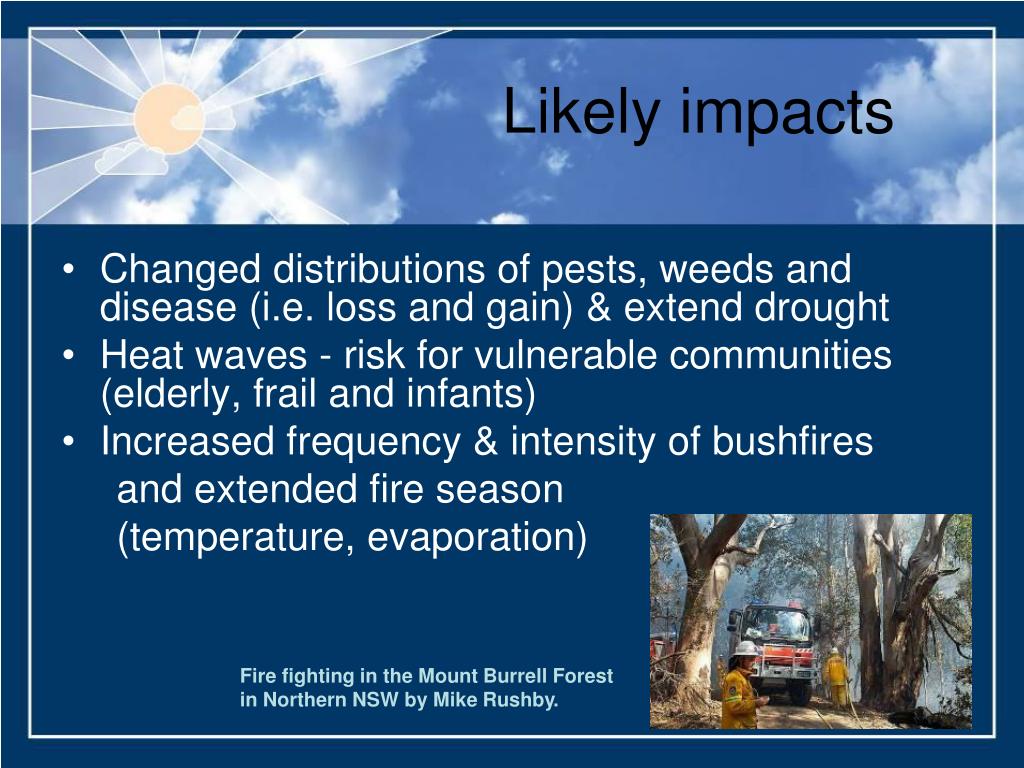 Likely impacts

• Changed distributions of pests, weeds and disease (i.e. loss and gain) & extend drought
• Heat waves - risk for vulnerable communities (elderly, frail and infants)
• Increased frequency & intensity of bushfires and extended fire season (temperature, evaporation)

Fire fighting in the Mount Burrell Forest in Northern NSW by Mike Rushby.